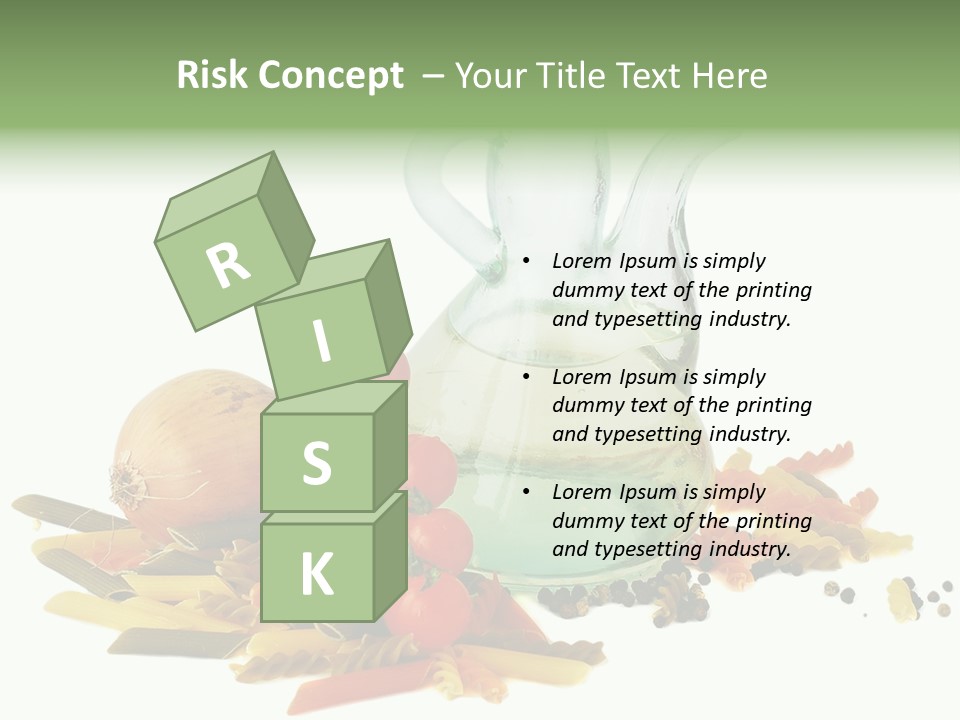 Risk Concept – Your Title Text Here

R
I
S
K

• Lorem Ipsum is simply dummy text of the printing and typesetting industry.

• Lorem Ipsum is simply dummy text of the printing and typesetting industry.

• Lorem Ipsum is simply dummy text of the printing and typesetting industry.